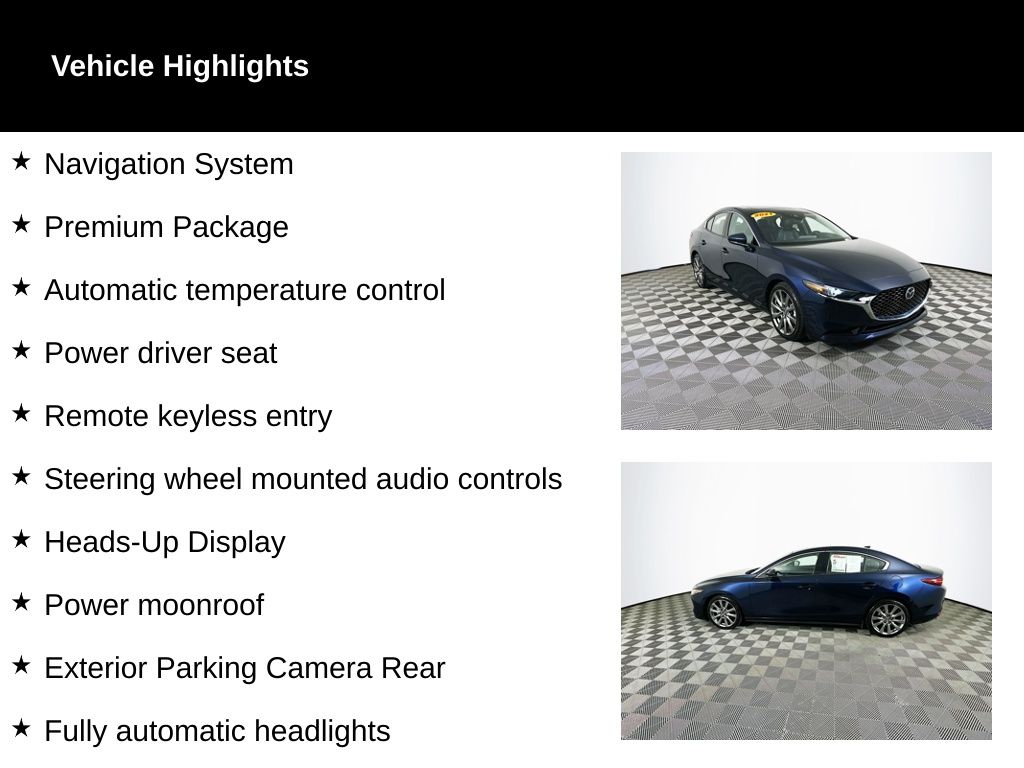 Vehicle Highlights

★ Navigation System

★ Premium Package

★ Automatic temperature control

★ Power driver seat

★ Remote keyless entry

★ Steering wheel mounted audio controls

★ Heads-Up Display

★ Power moonroof

★ Exterior Parking Camera Rear

★ Fully automatic headlights